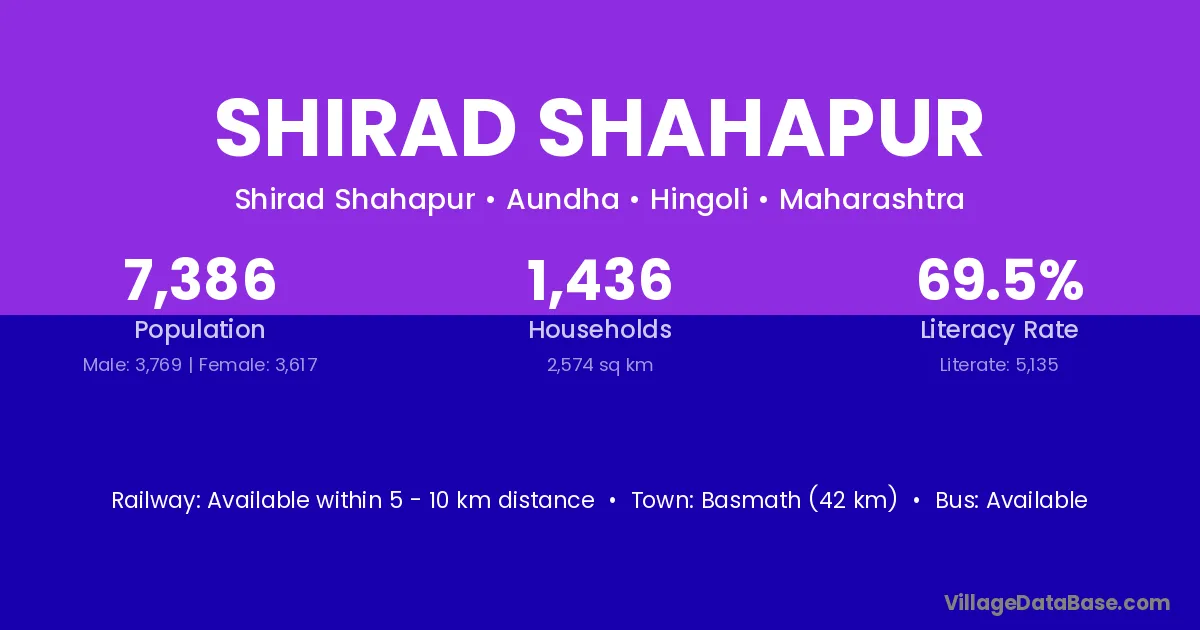 SHIRAD SHAHAPUR

Shirad Shahapur • Aundha • Hingoli • Maharashtra

7,386
Population
Male: 3,769 | Female: 3,617

1,436
Households
2,574 sq km

69.5%
Literacy Rate
Literate: 5,135

Railway: Available within 5 - 10 km distance • Town: Basmath (42 km) • Bus: Available

VillageDataBase.com